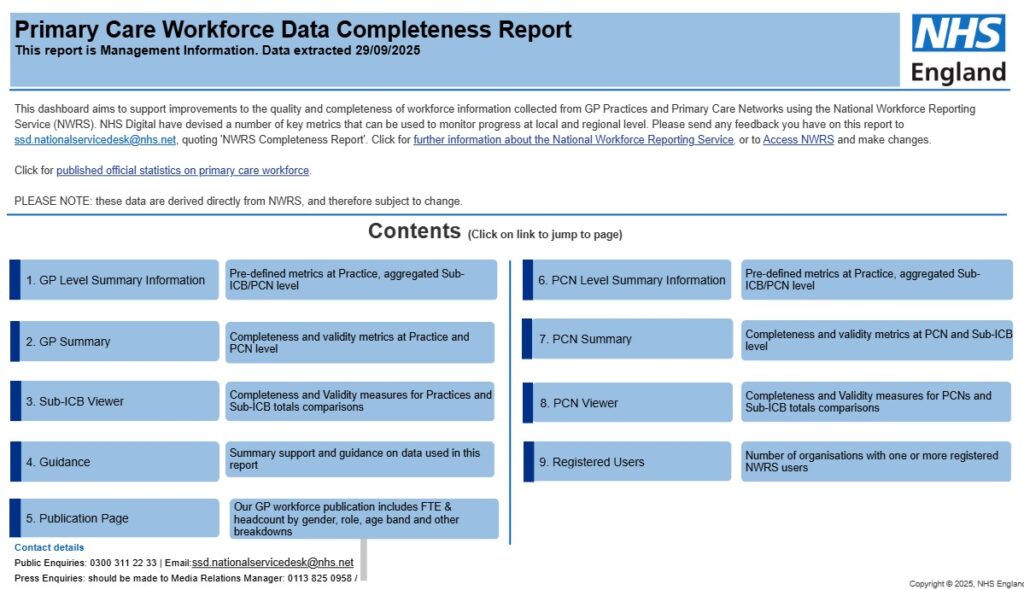 Primary Care Workforce Data Completeness Report
This report is Management Information. Data extracted 29/09/2025

NHS England

This dashboard aims to support improvements to the quality and completeness of workforce information collected from GP Practices and Primary Care Networks using the National Workforce Reporting Service (NWRS). NHS Digital have devised a number of key metrics that can be used to monitor progress at local and regional level. Please send any feedback you have on this report to ssd.nationalservicedesk@nhs.net, quoting 'NWRS Completeness Report'. Click for further information about the National Workforce Reporting Service, or to Access NWRS and make changes.

Click for published official statistics on primary care workforce.

PLEASE NOTE: these data are derived directly from NWRS, and therefore subject to change.

Contents (Click on link to jump to page)

1. GP Level Summary Information
Pre-defined metrics at Practice, aggregated Sub-ICB/PCN level

2. GP Summary
Completeness and validity metrics at Practice and PCN level

3. Sub-ICB Viewer
Completeness and Validity measures for Practices and Sub-ICB totals comparisons

4. Guidance
Summary support and guidance on data used in this report

5. Publication Page
Our GP workforce publication includes FTE & headcount by gender, role, age band and other breakdowns

6. PCN Level Summary Information
Pre-defined metrics at Practice, aggregated Sub-ICB/PCN level

7. PCN Summary
Completeness and validity metrics at PCN and Sub-ICB level

8. PCN Viewer
Completeness and Validity measures for PCNs and Sub-ICB totals comparisons

9. Registered Users
Number of organisations with one or more registered NWRS users

Contact details
Public Enquiries: 0300 311 22 33 | Email:ssd.nationalservicedesk@nhs.net
Press Enquiries: should be made to Media Relations Manager: 0113 825 0958 /

Copyright © 2025, NHS England